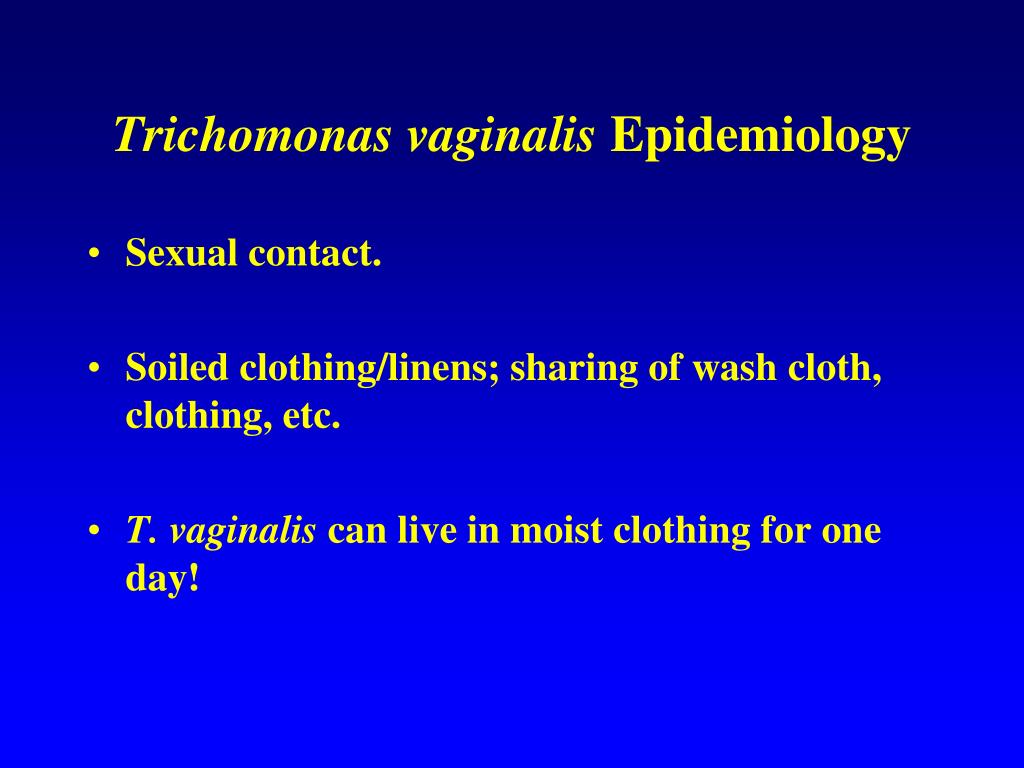 Trichomonas vaginalis Epidemiology

• Sexual contact.

• Soiled clothing/linens; sharing of wash cloth, clothing, etc.

• T. vaginalis can live in moist clothing for one day!